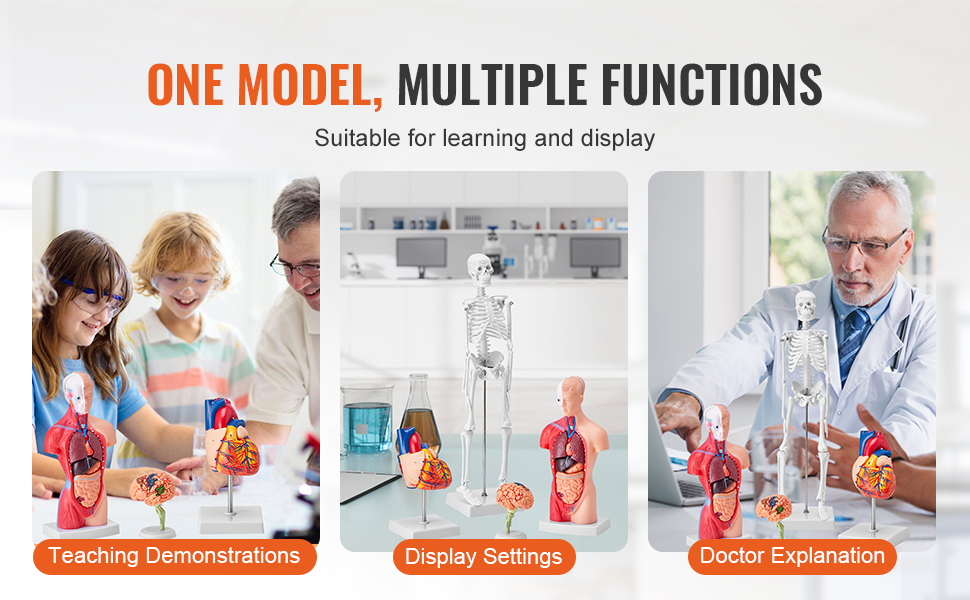 ONE MODEL, MULTIPLE FUNCTIONS

Suitable for learning and display

Teaching Demonstrations

Display Settings

Doctor Explanation